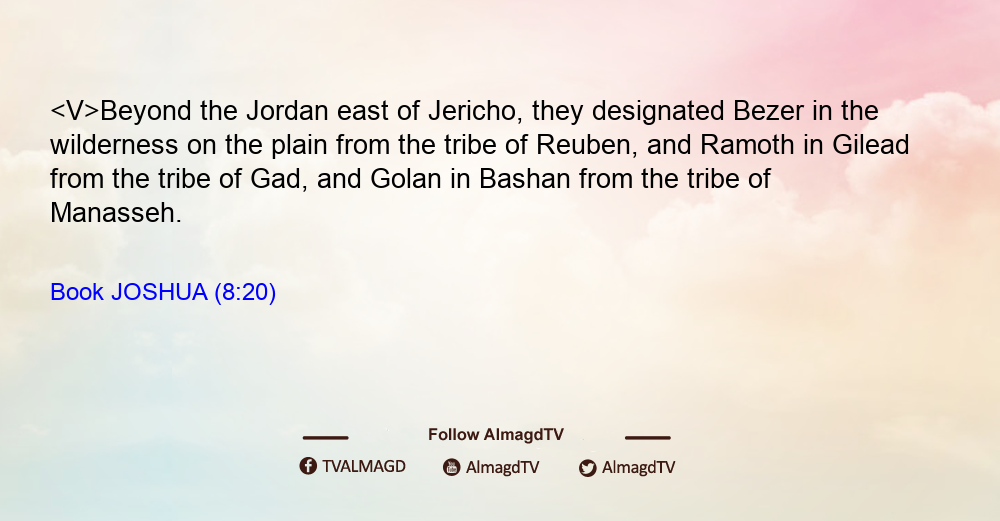 <V>Beyond the Jordan east of Jericho, they designated Bezer in the wilderness on the plain from the tribe of Reuben, and Ramoth in Gilead from the tribe of Gad, and Golan in Bashan from the tribe of Manasseh.

Book JOSHUA (8:20)

Follow AlmagdTV

TVALMAGD AlmagdTV AlmagdTV